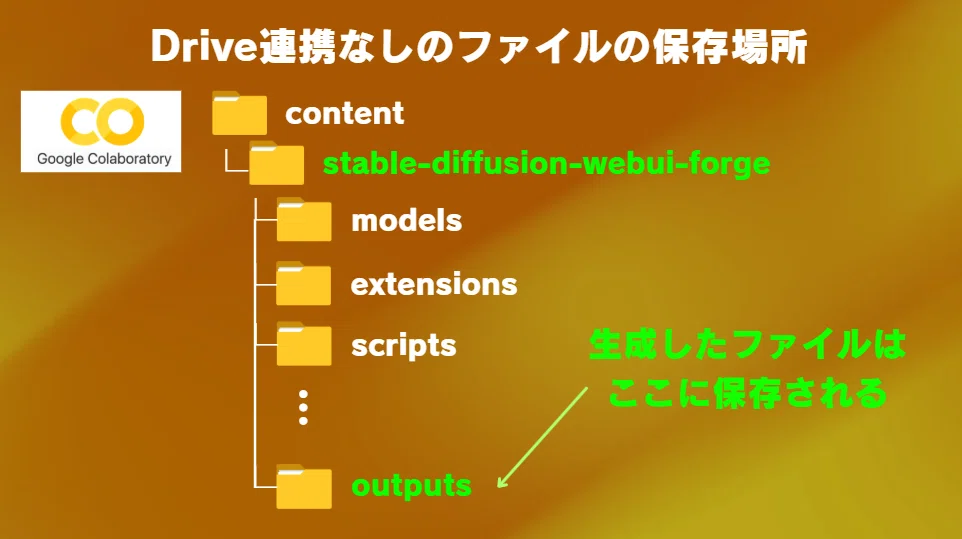 Drive連携なしのファイルの保存場所

CO
Google Colaboratory

content

stable-diffusion-webui-forge

models

extensions

scripts

⋮

outputs

生成したファイルは
ここに保存される